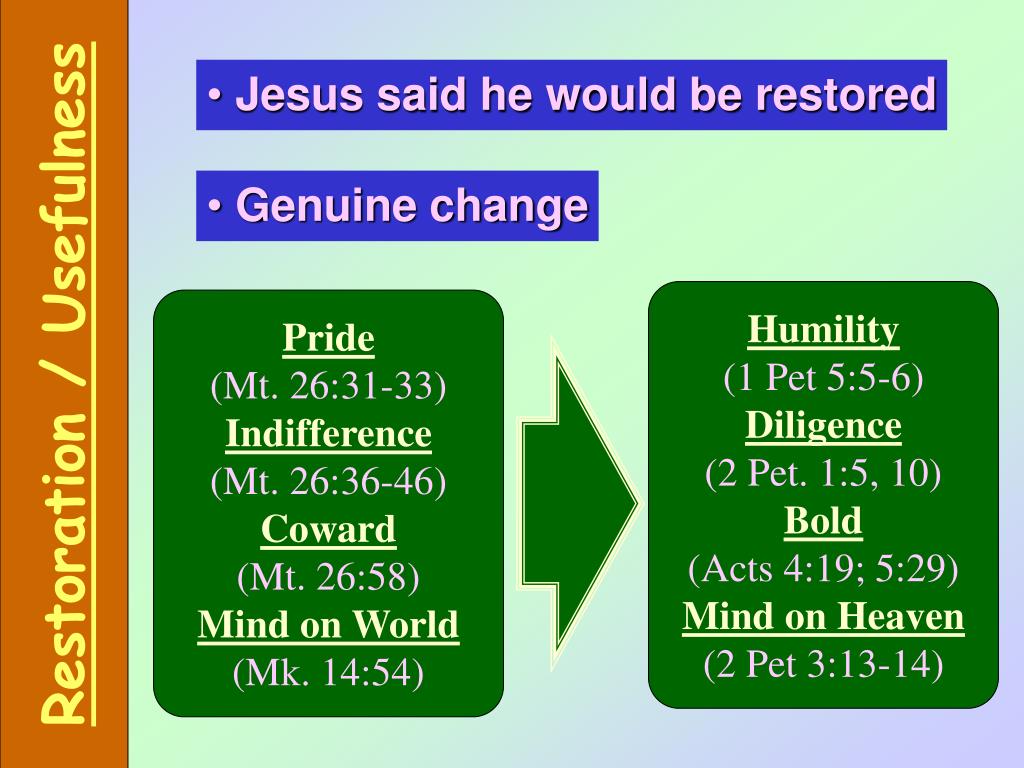 Restoration / Usefulness

• Jesus said he would be restored

• Genuine change

Pride
(Mt. 26:31-33)
Indifference
(Mt. 26:36-46)
Coward
(Mt. 26:58)
Mind on World
(Mk. 14:54)

Humility
(1 Pet 5:5-6)
Diligence
(2 Pet. 1:5, 10)
Bold
(Acts 4:19; 5:29)
Mind on Heaven
(2 Pet 3:13-14)